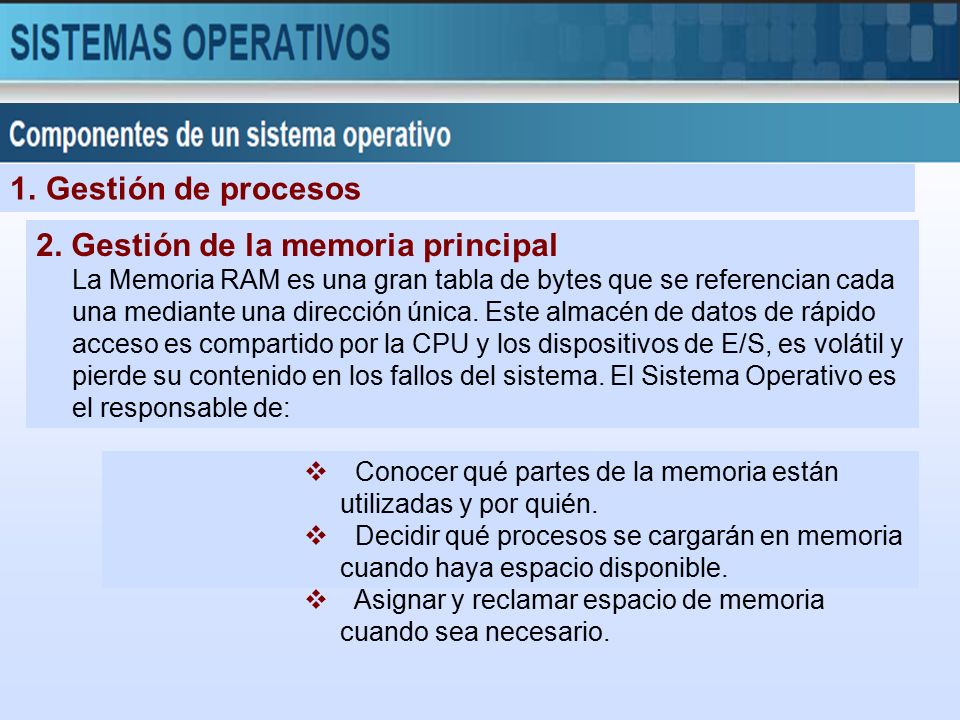 SISTEMAS OPERATIVOS

Componentes de un sistema operativo

1. Gestión de procesos

2. Gestión de la memoria principal
La Memoria RAM es una gran tabla de bytes que se referencian cada una mediante una dirección única. Este almacén de datos de rápido acceso es compartido por la CPU y los dispositivos de E/S, es volátil y pierde su contenido en los fallos del sistema. El Sistema Operativo es el responsable de:

❖ Conocer qué partes de la memoria están utilizadas y por quién.
❖ Decidir qué procesos se cargarán en memoria cuando haya espacio disponible.
❖ Asignar y reclamar espacio de memoria cuando sea necesario.